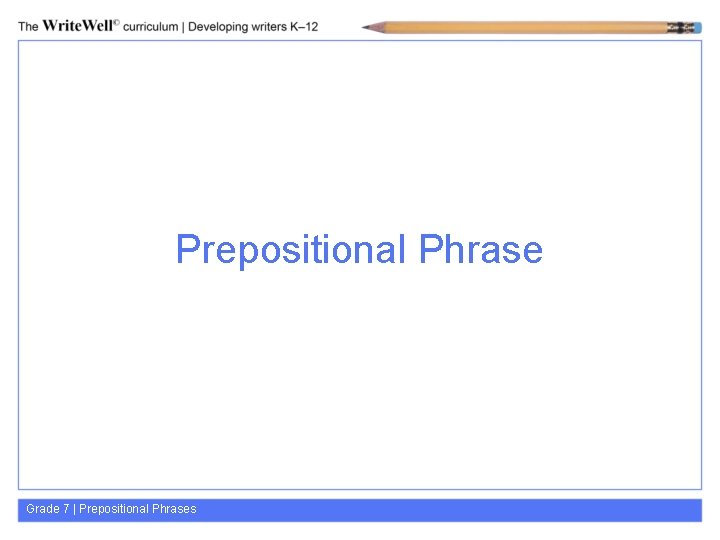 The WriteWell© curriculum | Developing writers K–12

Prepositional Phrase

Grade 7 | Prepositional Phrases